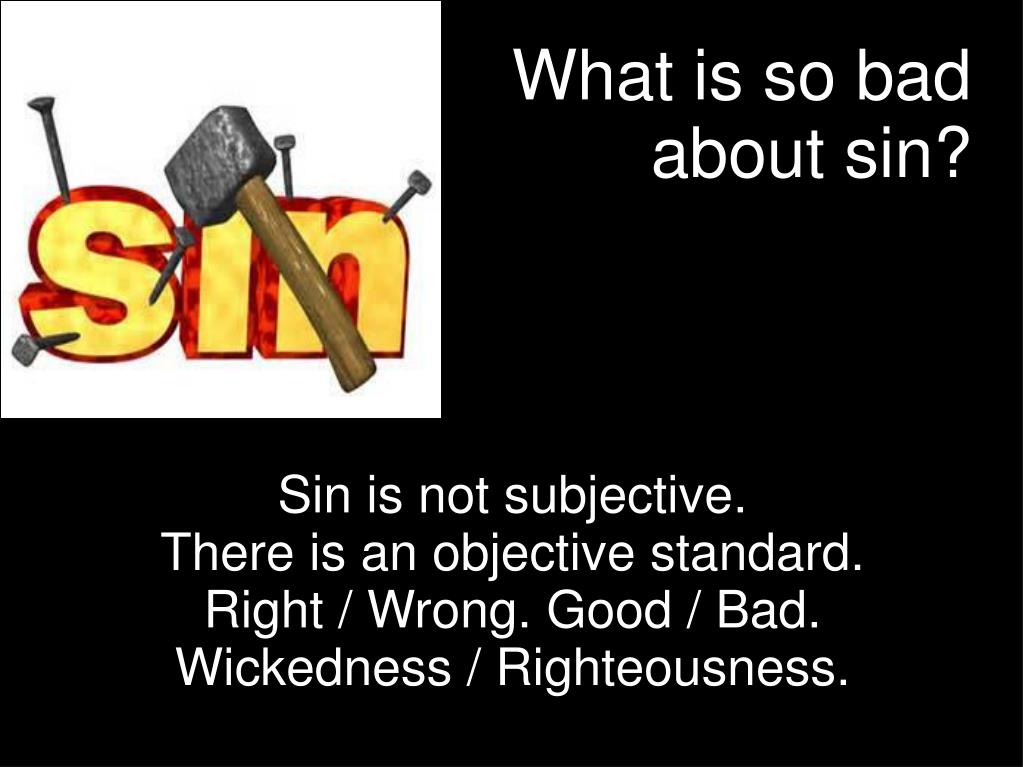 sin

What is so bad about sin?

Sin is not subjective.
There is an objective standard.
Right / Wrong. Good / Bad.
Wickedness / Righteousness.